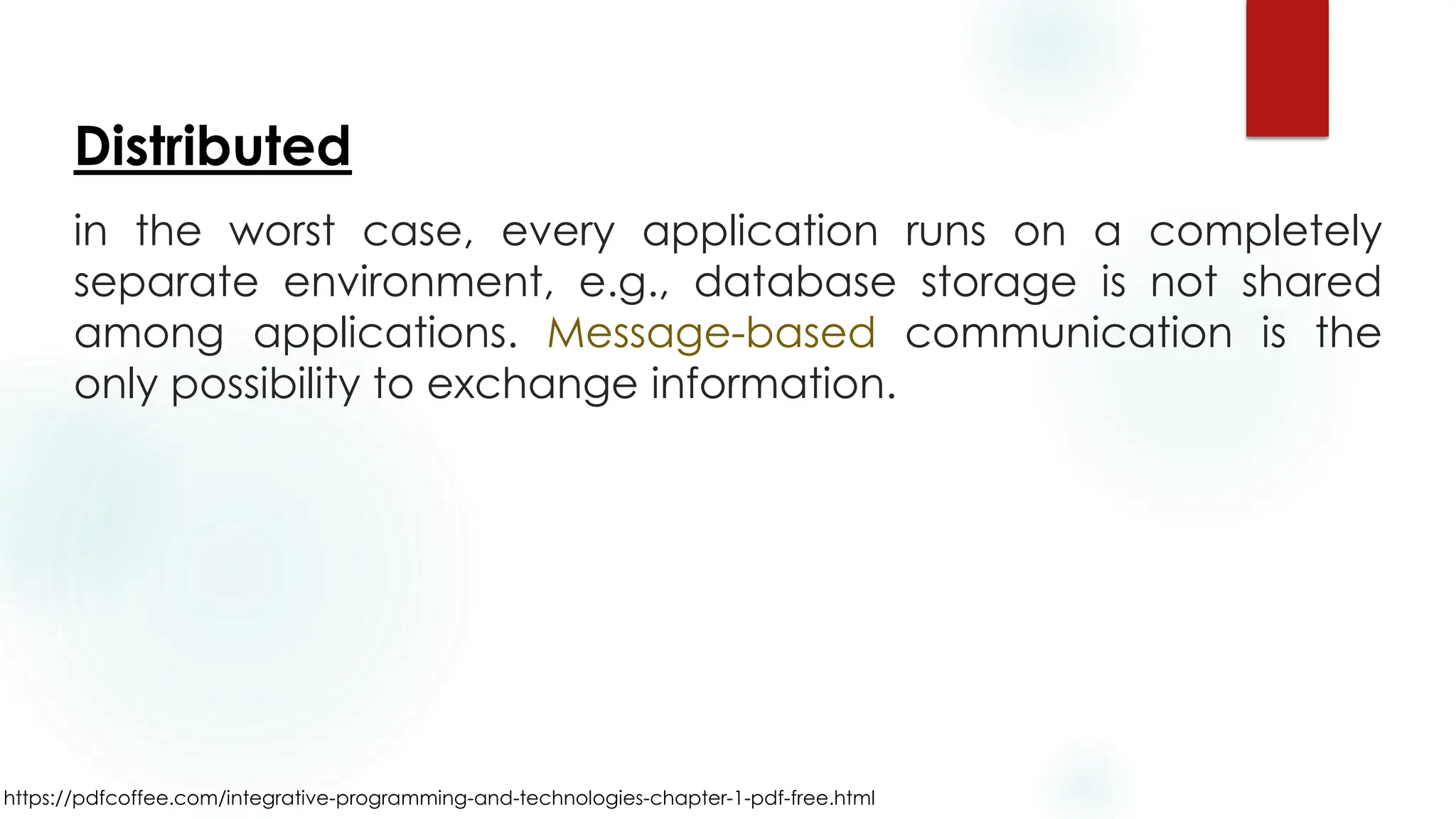 Distributed

in the worst case, every application runs on a completely separate environment, e.g., database storage is not shared among applications. Message-based communication is the only possibility to exchange information.

https://pdfcoffee.com/integrative-programming-and-technologies-chapter-1-pdf-free.html